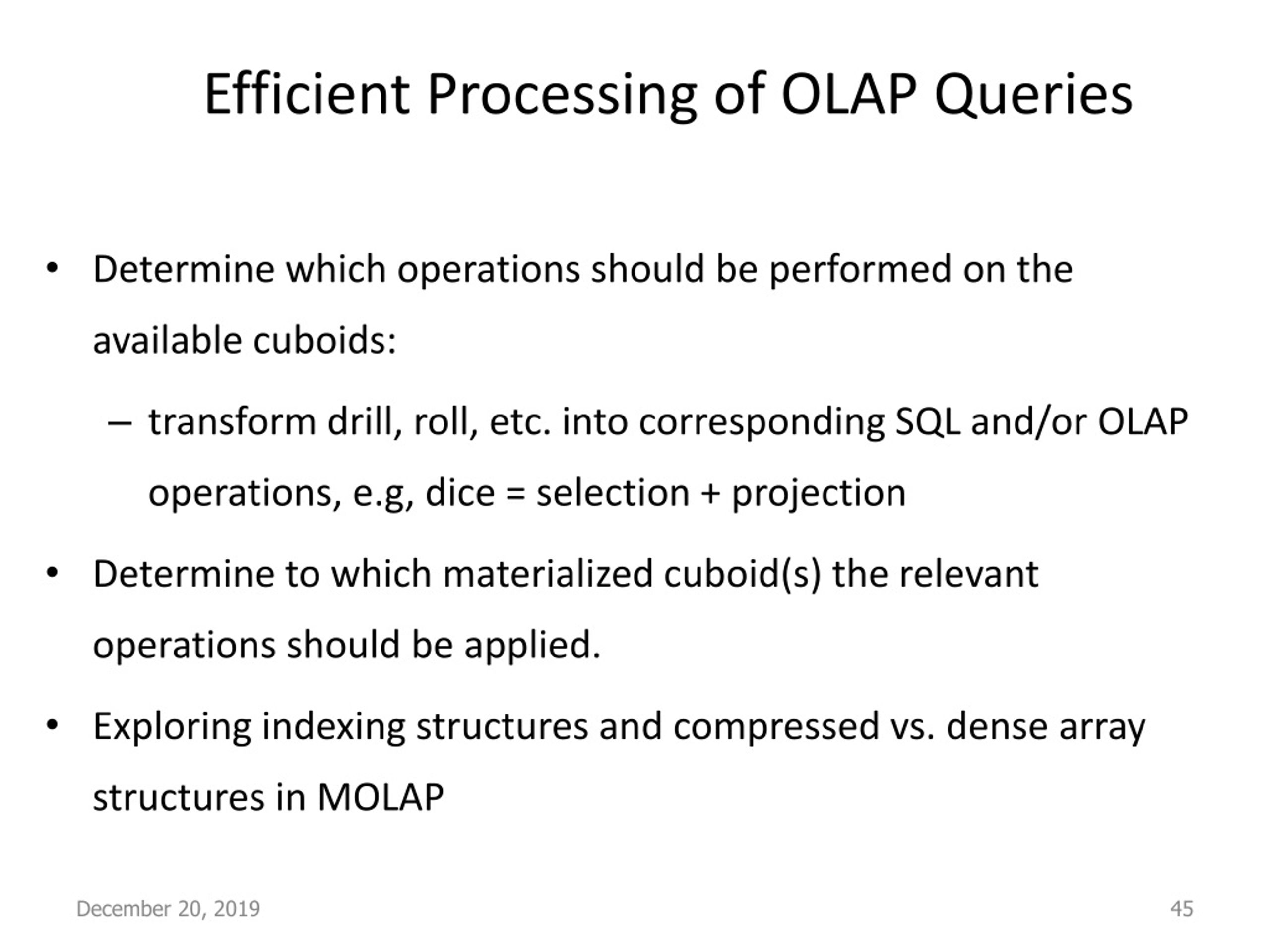 Efficient Processing of OLAP Queries

• Determine which operations should be performed on the available cuboids:

– transform drill, roll, etc. into corresponding SQL and/or OLAP operations, e.g, dice = selection + projection

• Determine to which materialized cuboid(s) the relevant operations should be applied.

• Exploring indexing structures and compressed vs. dense array structures in MOLAP

December 20, 2019

45